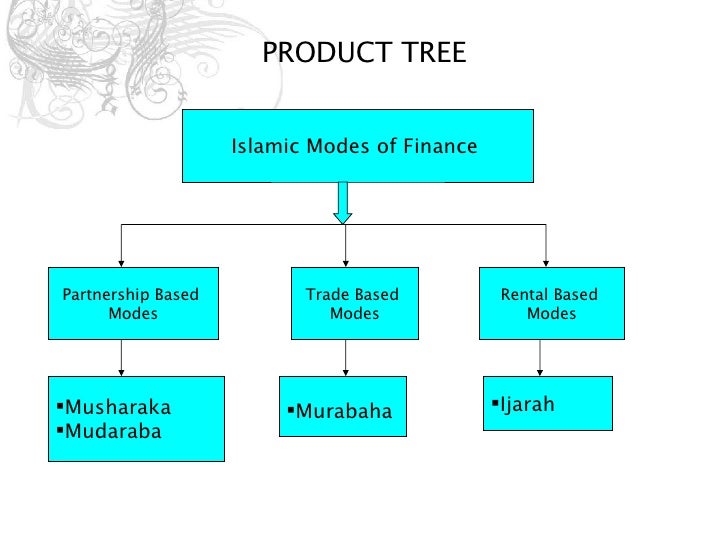 PRODUCT TREE

Islamic Modes of Finance

Partnership Based Modes

Trade Based Modes

Rental Based Modes

▪Musharaka
▪Mudaraba

▪Murabaha

▪Ijarah